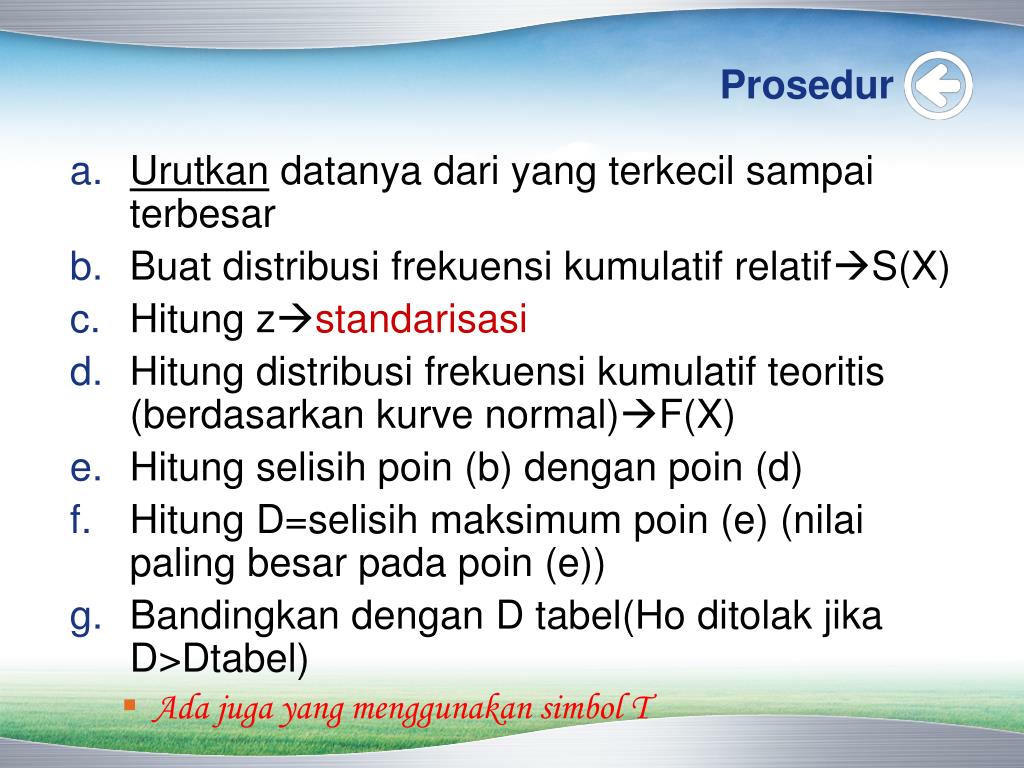 Prosedur

a. Urutkan datanya dari yang terkecil sampai terbesar
b. Buat distribusi frekuensi kumulatif relatif→S(X)
c. Hitung z→standarisasi
d. Hitung distribusi frekuensi kumulatif teoritis (berdasarkan kurve normal)→F(X)
e. Hitung selisih poin (b) dengan poin (d)
f. Hitung D=selisih maksimum poin (e) (nilai paling besar pada poin (e))
g. Bandingkan dengan D tabel(Ho ditolak jika D>Dtabel)
▪ Ada juga yang menggunakan simbol T